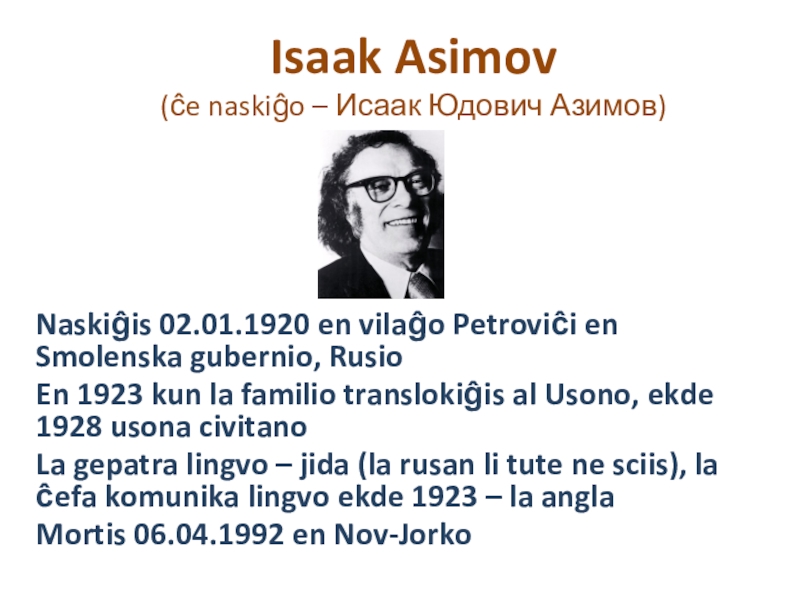 Isaak Asimov
(ĉe naskiĝo – Исаак Юдович Азимов)

Naskiĝis 02.01.1920 en vilaĝo Petroviĉi en Smolenska gubernio, Rusio

En 1923 kun la familio translokiĝis al Usono, ekde 1928 usona civitano

La gepatra lingvo – jida (la rusan li tute ne sciis), la ĉefa komunika lingvo ekde 1923 – la angla

Mortis 06.04.1992 en Nov-Jorko